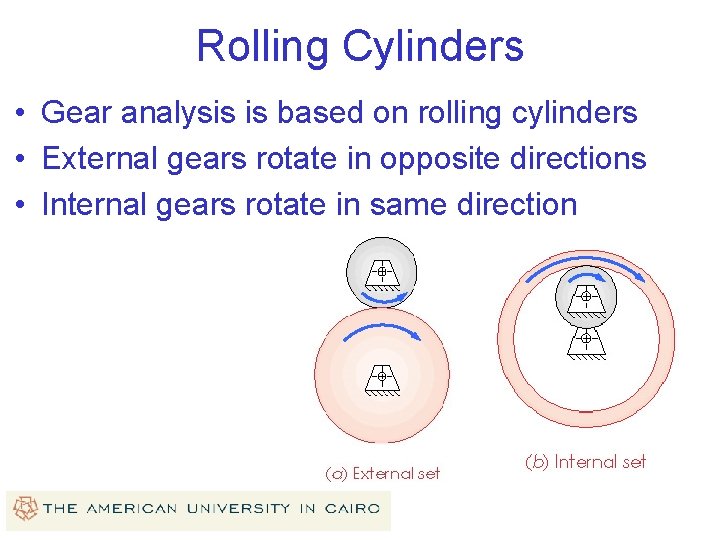 Rolling Cylinders

• Gear analysis is based on rolling cylinders
• External gears rotate in opposite directions
• Internal gears rotate in same direction

(a) External set

(b) Internal set

THE AMERICAN UNIVERSITY IN CAIRO